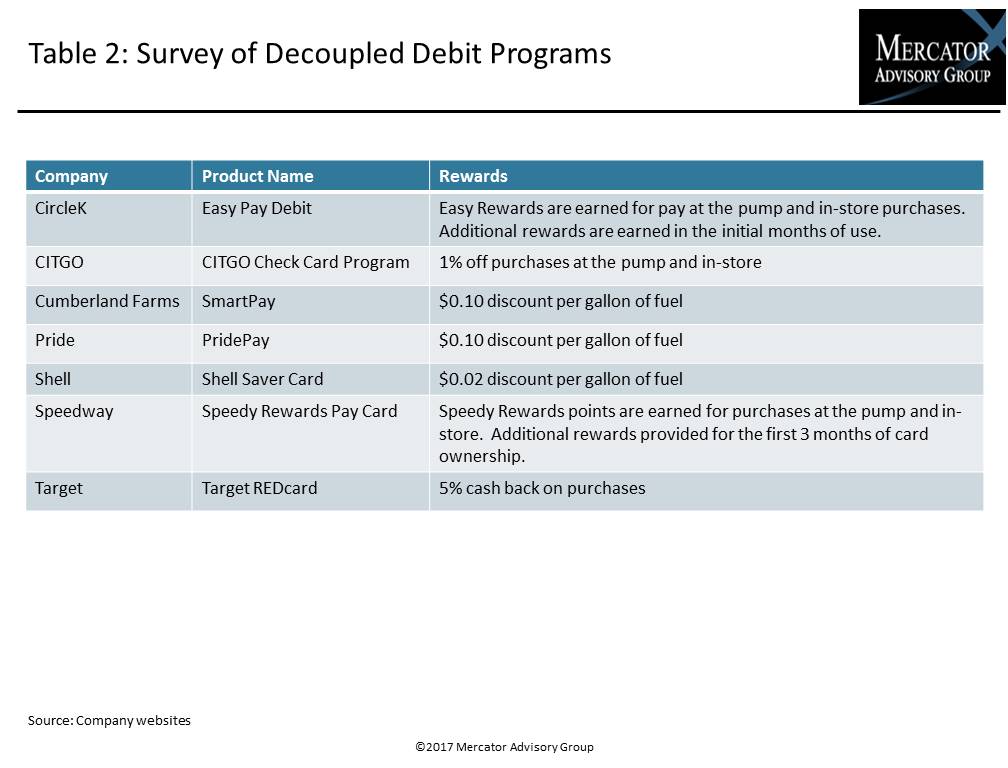 Table 2: Survey of Decoupled Debit Programs

MERCATOR ADVISORY GROUP

| Company | Product Name | Rewards |
|---|---|---|
| CircleK | Easy Pay Debit | Easy Rewards are earned for pay at the pump and in-store purchases. Additional rewards are earned in the initial months of use. |
| CITGO | CITGO Check Card Program | 1% off purchases at the pump and in-store |
| Cumberland Farms | SmartPay | \$0.10 discount per gallon of fuel |
| Pride | PridePay | \$0.10 discount per gallon of fuel |
| Shell | Shell Saver Card | \$0.02 discount per gallon of fuel |
| Speedway | Speedy Rewards Pay Card | Speedy Rewards points are earned for purchases at the pump and in-store. Additional rewards provided for the first 3 months of card ownership. |
| Target | Target REDcard | 5% cash back on purchases |

Source: Company websites

©2017 Mercator Advisory Group